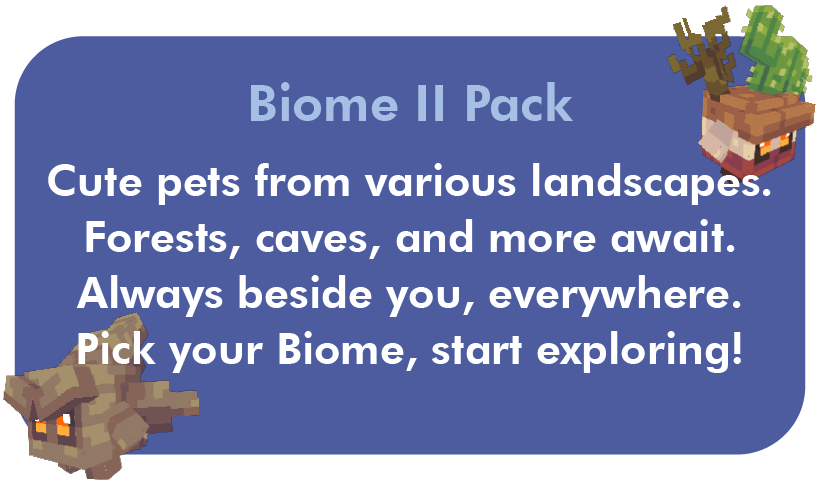 Biome II Pack

Cute pets from various landscapes.
Forests, caves, and more await.
Always beside you, everywhere.
Pick your Biome, start exploring!